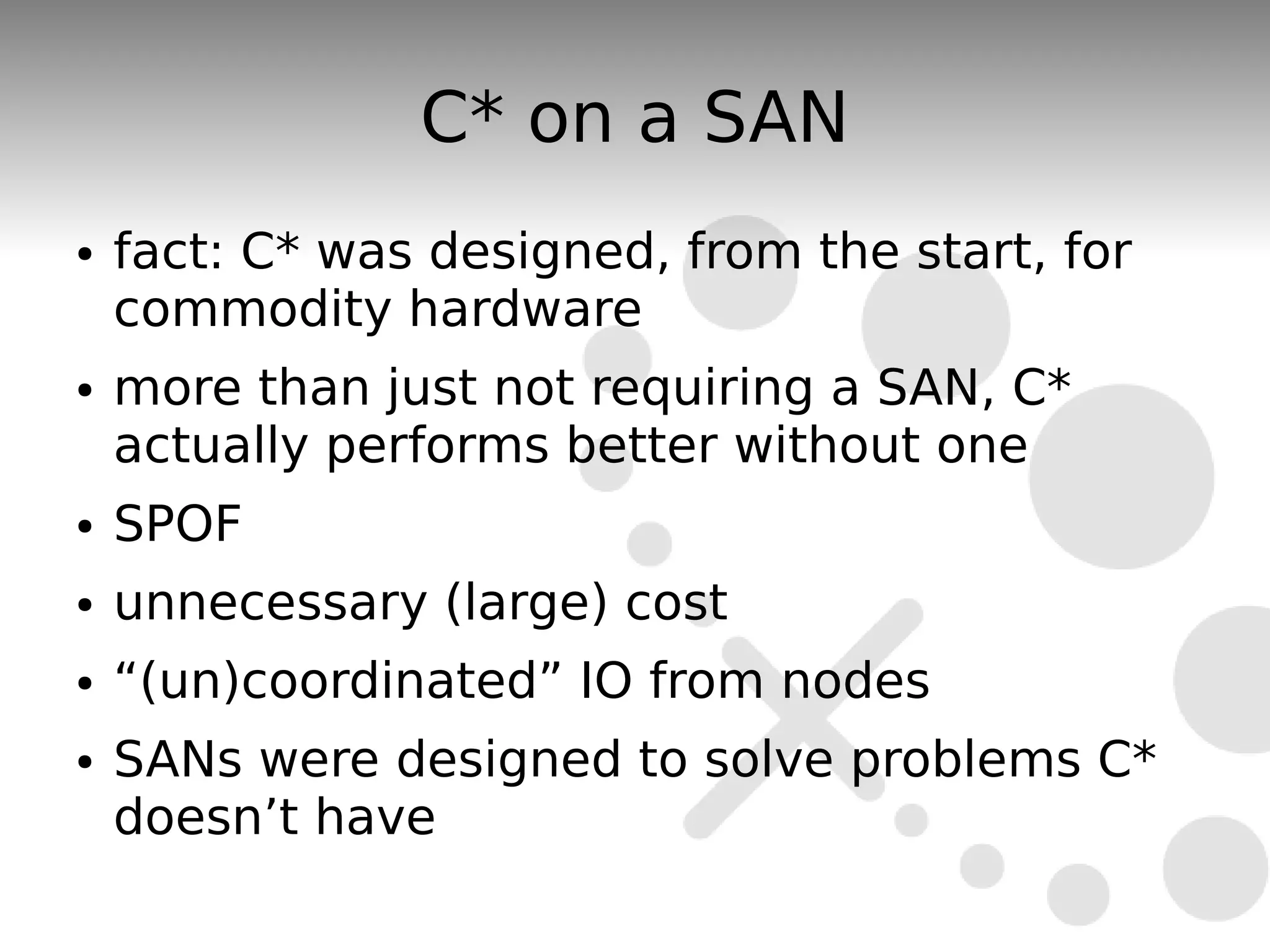 C* on a SAN

• fact: C* was designed, from the start, for commodity hardware
• more than just not requiring a SAN, C* actually performs better without one
• SPOF
• unnecessary (large) cost
• “(un)coordinated” IO from nodes
• SANs were designed to solve problems C* doesn’t have